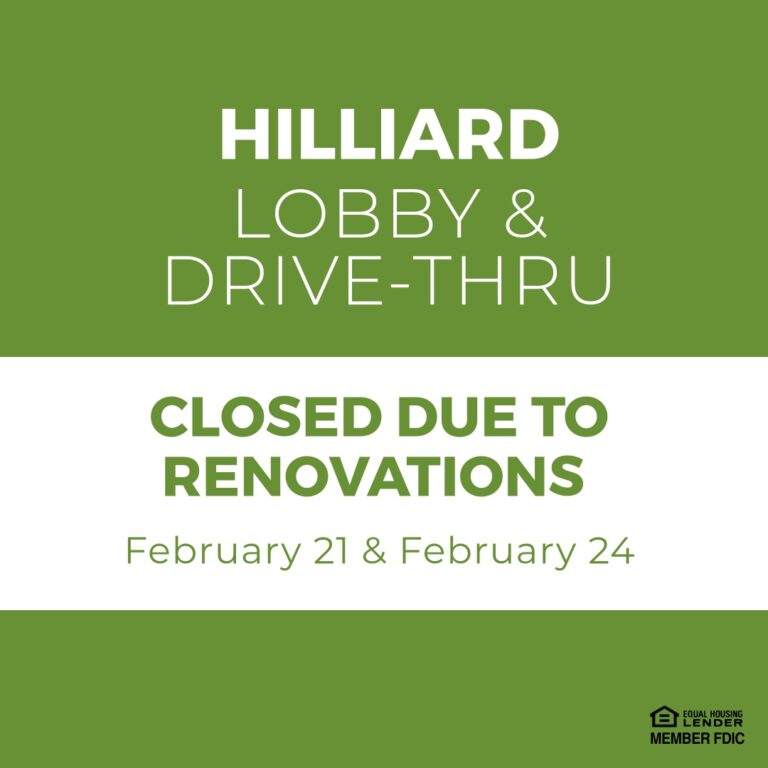 HILLIARD
LOBBY &
DRIVE-THRU

CLOSED DUE TO
RENOVATIONS

February 21 & February 24

EQUAL HOUSING
LENDER
MEMBER FDIC